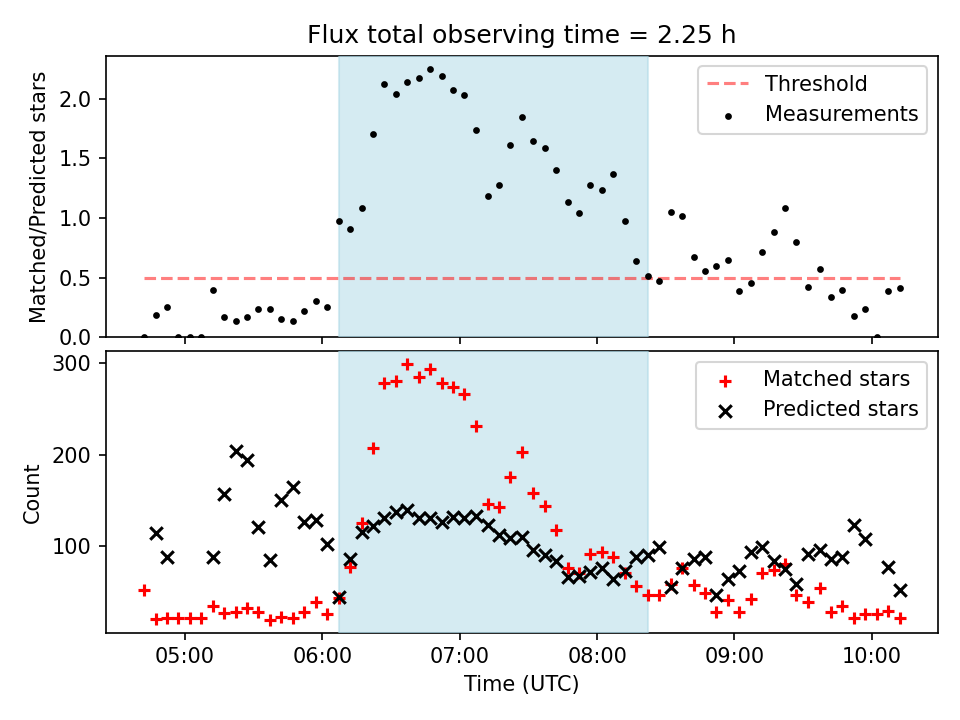 Flux total observing time = 2.25 h

Matched/Predicted stars

2.0
1.5
1.0
0.5
0.0

Threshold
Measurements

Count

300
200
100

Matched stars
Predicted stars

05:00
06:00
07:00
08:00
09:00
10:00

Time (UTC)